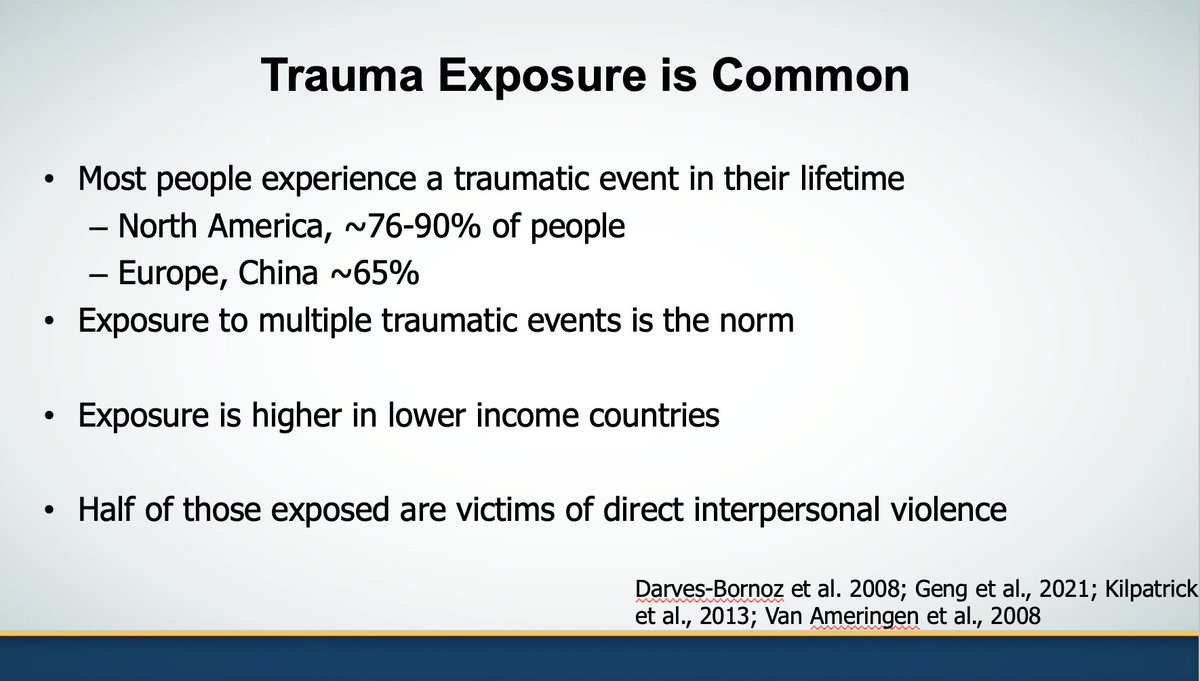 Trauma Exposure is Common

• Most people experience a traumatic event in their lifetime
– North America, ~76-90% of people
– Europe, China ~65%
• Exposure to multiple traumatic events is the norm

• Exposure is higher in lower income countries

• Half of those exposed are victims of direct interpersonal violence

Darves-Bornoz et al. 2008; Geng et al., 2021; Kilpatrick et al., 2013; Van Ameringen et al., 2008